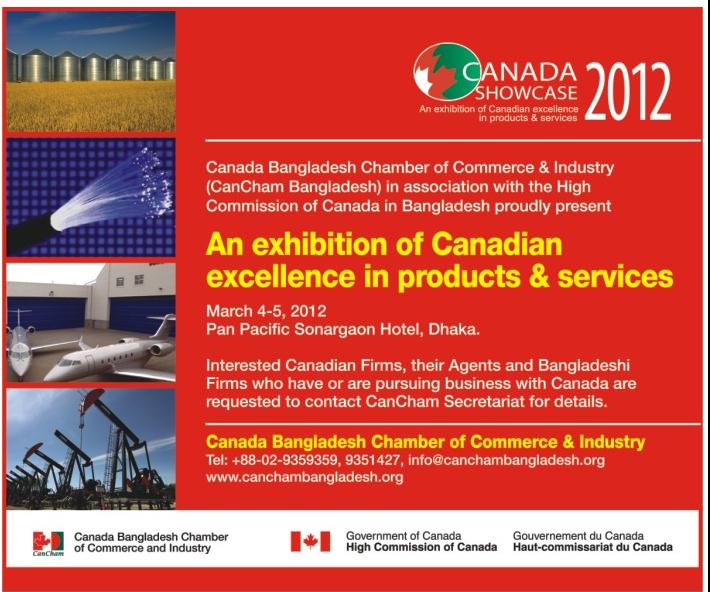 CANADA SHOWCASE 2012
An exhibition of Canadian excellence in products & services

Canada Bangladesh Chamber of Commerce & Industry (CanCham Bangladesh) in association with the High Commission of Canada in Bangladesh proudly present

An exhibition of Canadian excellence in products & services

March 4-5, 2012
Pan Pacific Sonargaon Hotel, Dhaka.

Interested Canadian Firms, their Agents and Bangladeshi Firms who have or are pursuing business with Canada are requested to contact CanCham Secretariat for details.

Canada Bangladesh Chamber of Commerce & Industry
Tel: +88-02-9359359, 9351427, info@canchambangladesh.org
www.canchambangladesh.org

CanCham
Canada Bangladesh Chamber of Commerce and Industry

Government of Canada
High Commission of Canada

Gouvernement du Canada
Haut-commissariat du Canada